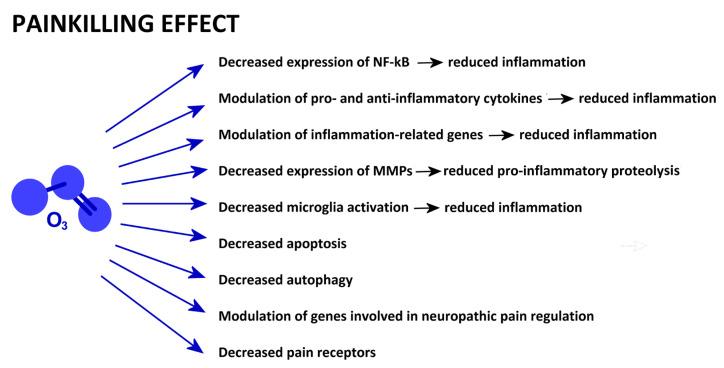 PAINKILLING EFFECT

$O_3$

Decreased expression of NF-kB → reduced inflammation

Modulation of pro- and anti-inflammatory cytokines → reduced inflammation

Modulation of inflammation-related genes → reduced inflammation

Decreased expression of MMPs → reduced pro-inflammatory proteolysis

Decreased microglia activation → reduced inflammation

Decreased apoptosis

Decreased autophagy

Modulation of genes involved in neuropathic pain regulation

Decreased pain receptors